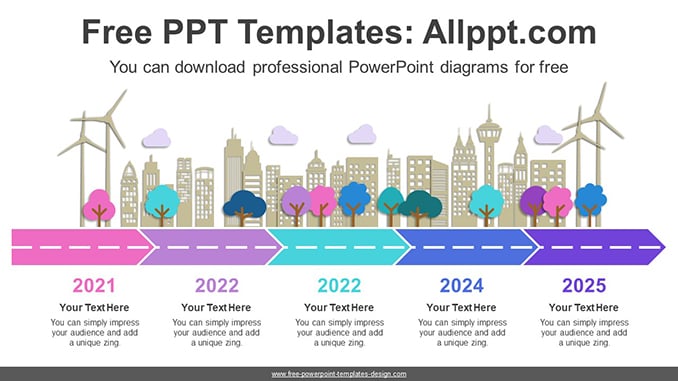 Free PPT Templates: Allppt.com

You can download professional PowerPoint diagrams for free

2021

Your Text Here

You can simply impress your audience and add a unique zing.

2022

Your Text Here

You can simply impress your audience and add a unique zing.

2022

Your Text Here

You can simply impress your audience and add a unique zing.

2024

Your Text Here

You can simply impress your audience and add a unique zing.

2025

Your Text Here

You can simply impress your audience and add a unique zing.

www.free-powerpoint-templates-design.com